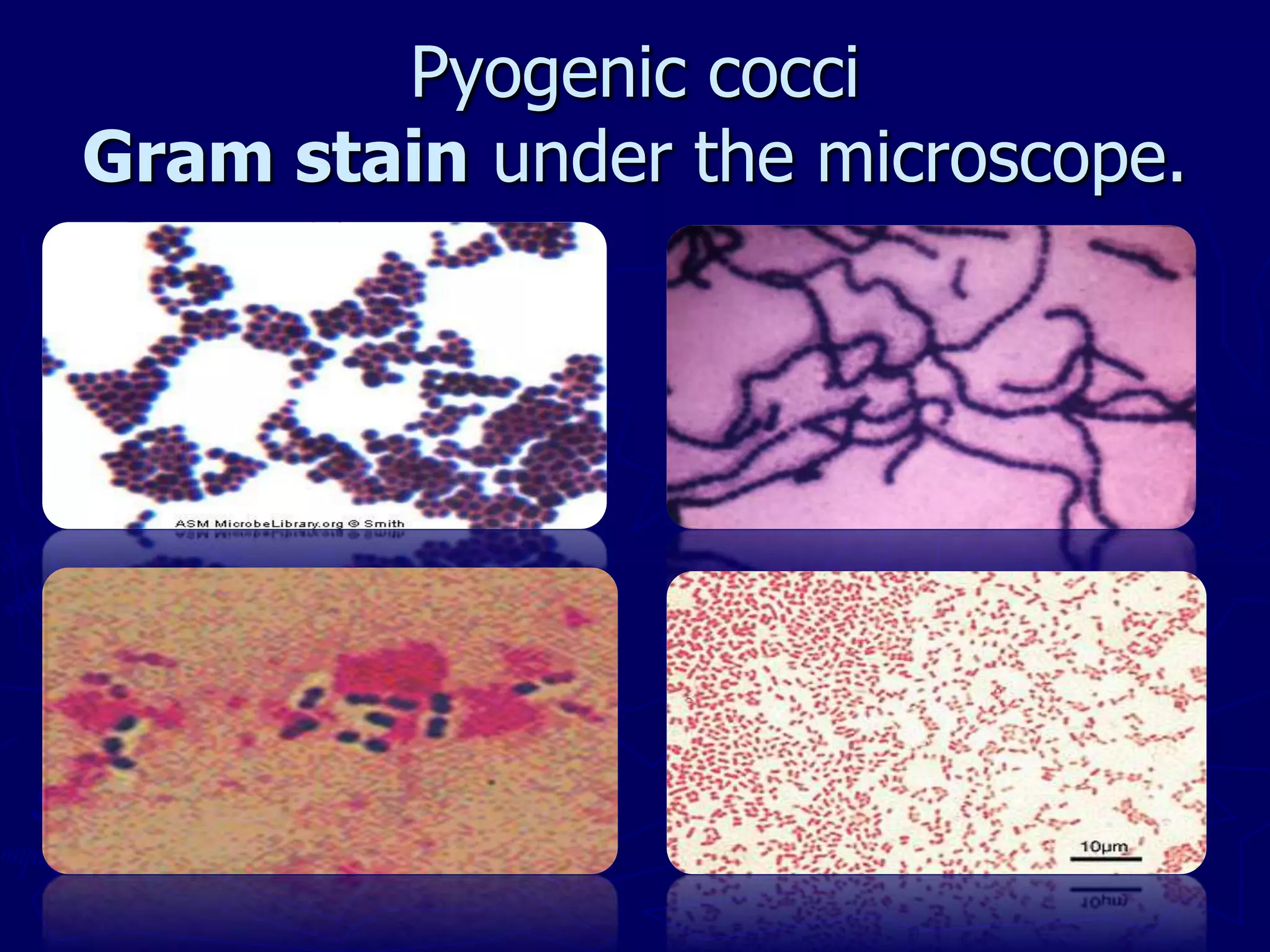 Pyogenic cocci
Gram stain under the microscope.

ASM MicrobeLibrary.org © Smith

10μm